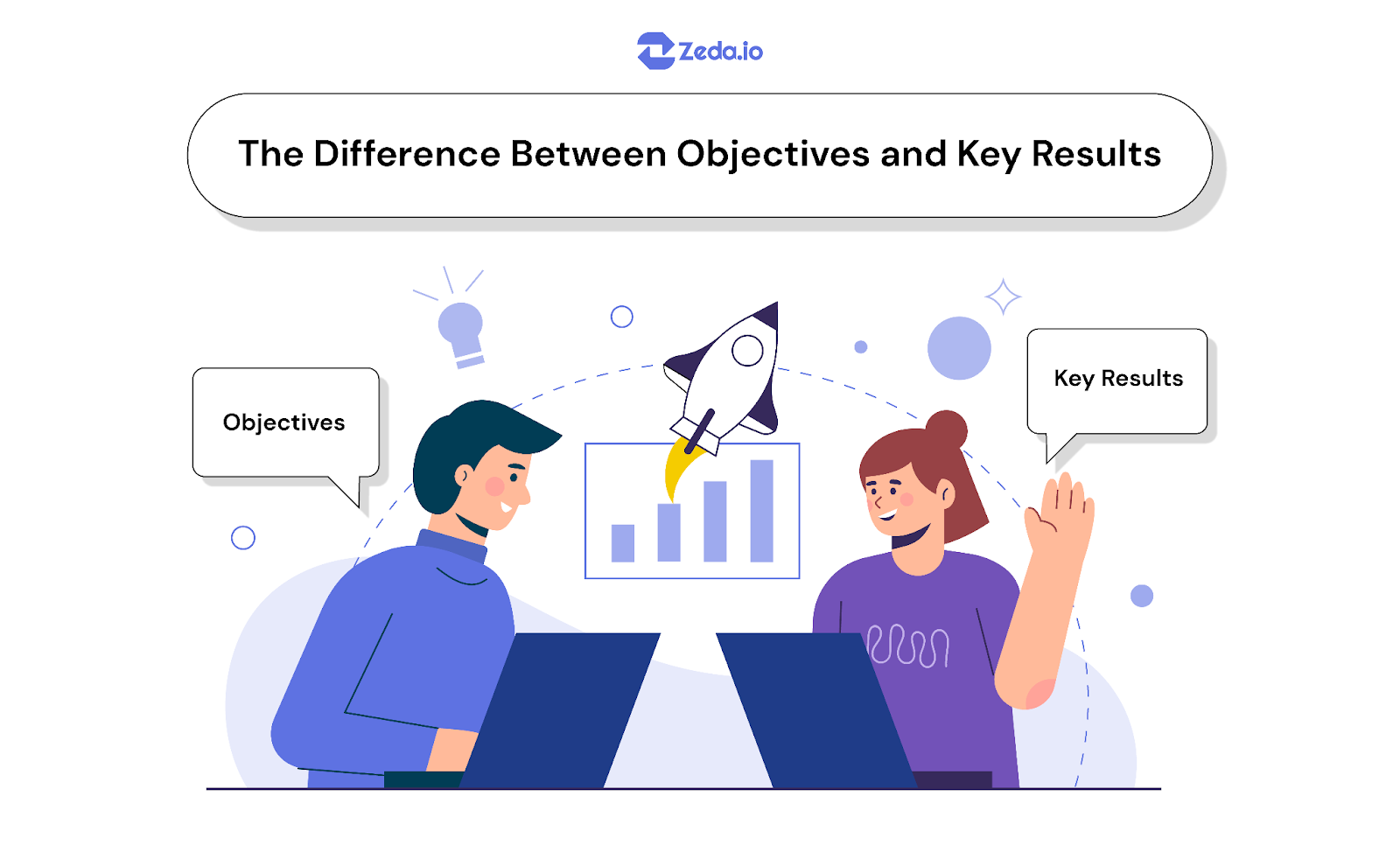 Zeda.io

The Difference Between Objectives and Key Results

Objectives

Key Results